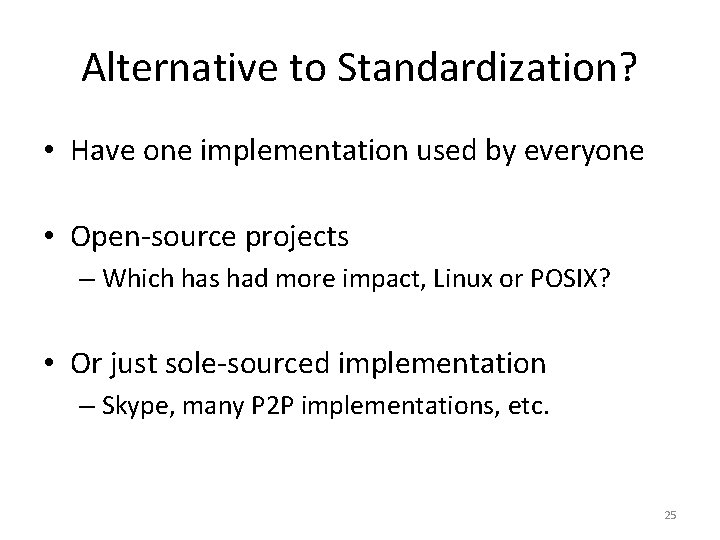 Alternative to Standardization?

• Have one implementation used by everyone

• Open-source projects
– Which has had more impact, Linux or POSIX?

• Or just sole-sourced implementation
– Skype, many P2P implementations, etc.

25